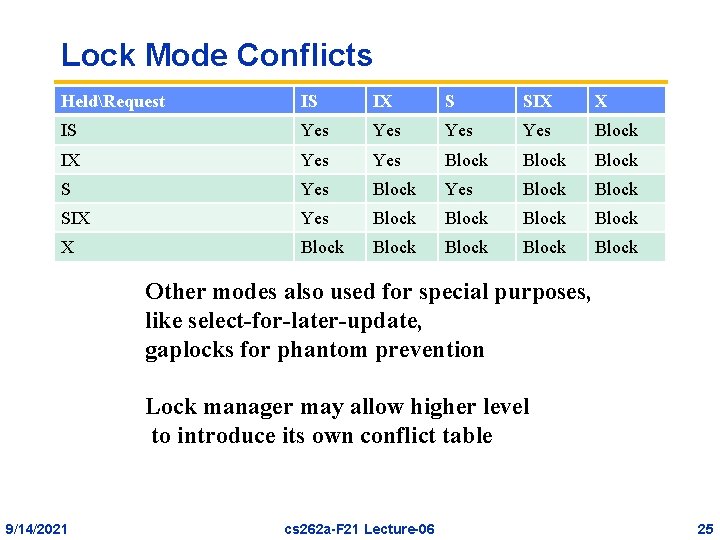 Lock Mode Conflicts

| Held\Request | IS | IX | S | SIX | X |
|---|---|---|---|---|---|
| IS | Yes | Yes | Yes | Yes | Block |
| IX | Yes | Yes | Block | Block | Block |
| S | Yes | Block | Yes | Block | Block |
| SIX | Yes | Block | Block | Block | Block |
| X | Block | Block | Block | Block | Block |

Other modes also used for special purposes, like select-for-later-update, gaplocks for phantom prevention

Lock manager may allow higher level to introduce its own conflict table

9/14/2021 cs262a-F21 Lecture-06 25